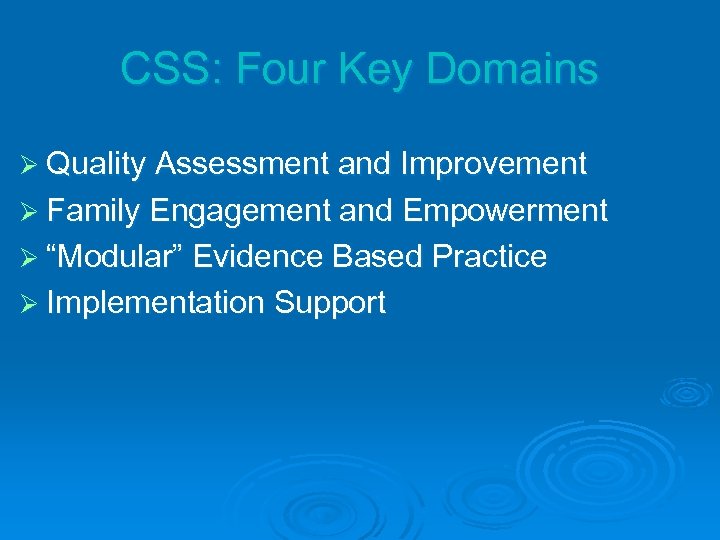 CSS: Four Key Domains

➢ Quality Assessment and Improvement
➢ Family Engagement and Empowerment
➢ “Modular” Evidence Based Practice
➢ Implementation Support